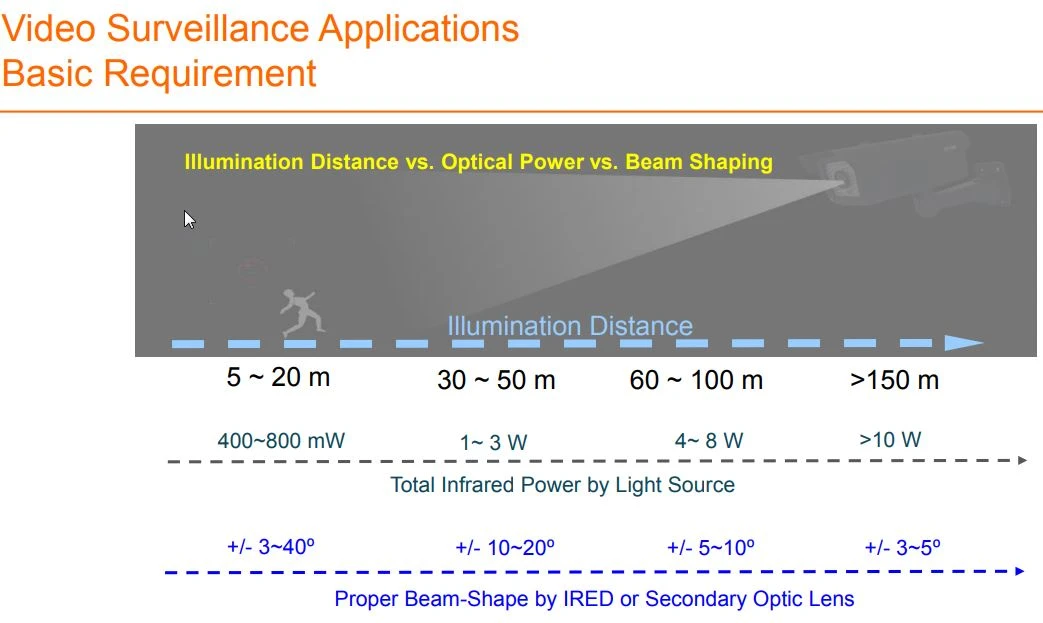 Video Surveillance Applications
Basic Requirement

Illumination Distance vs. Optical Power vs. Beam Shaping

Illumination Distance

5 ~ 20 m 30 ~ 50 m 60 ~ 100 m >150 m

400~800 mW 1~ 3 W 4~ 8 W >10 W

Total Infrared Power by Light Source

+/- 3~40º +/- 10~20º +/- 5~10º +/- 3~5º

Proper Beam-Shape by IRED or Secondary Optic Lens